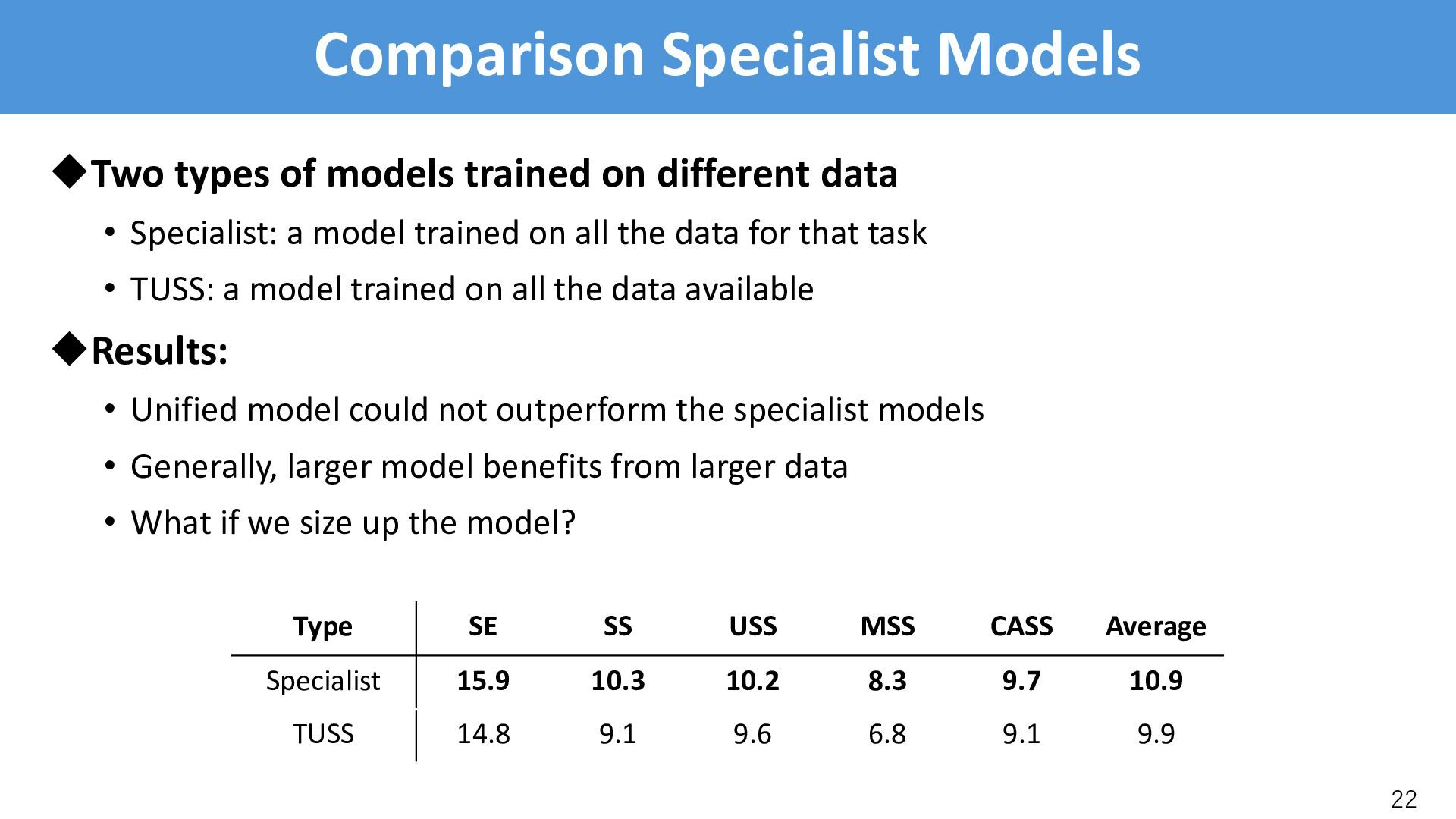 Comparison Specialist Models

◆Two types of models trained on different data

• Specialist: a model trained on all the data for that task

• TUSS: a model trained on all the data available

◆Results:

• Unified model could not outperform the specialist models

• Generally, larger model benefits from larger data

• What if we size up the model?

| Type | SE | SS | USS | MSS | CASS | Average |
|---|---|---|---|---|---|---|
| Specialist | 15.9 | 10.3 | 10.2 | 8.3 | 9.7 | 10.9 |
| TUSS | 14.8 | 9.1 | 9.6 | 6.8 | 9.1 | 9.9 |

22